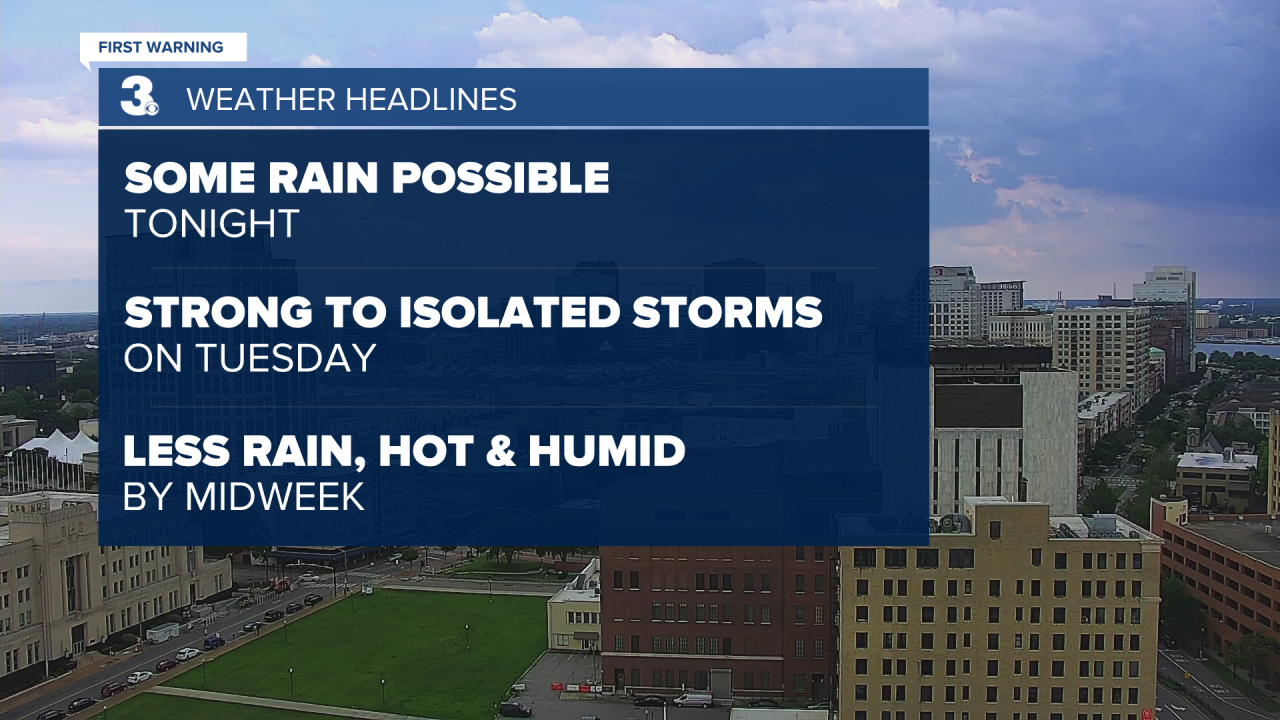 FIRST WARNING

3 WEATHER HEADLINES

SOME RAIN POSSIBLE
TONIGHT

STRONG TO ISOLATED STORMS
ON TUESDAY

LESS RAIN, HOT & HUMID
BY MIDWEEK